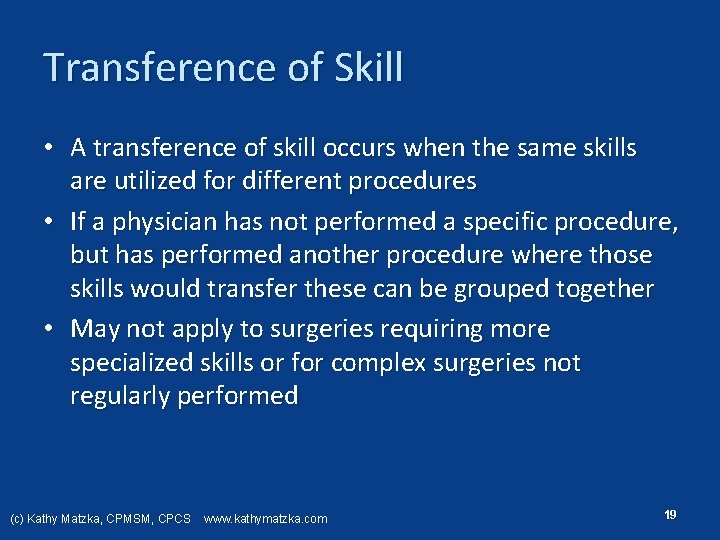 Transference of Skill

• A transference of skill occurs when the same skills are utilized for different procedures

• If a physician has not performed a specific procedure, but has performed another procedure where those skills would transfer these can be grouped together

• May not apply to surgeries requiring more specialized skills or for complex surgeries not regularly performed

(c) Kathy Matzka, CPMSM, CPCS www.kathymatzka.com

19